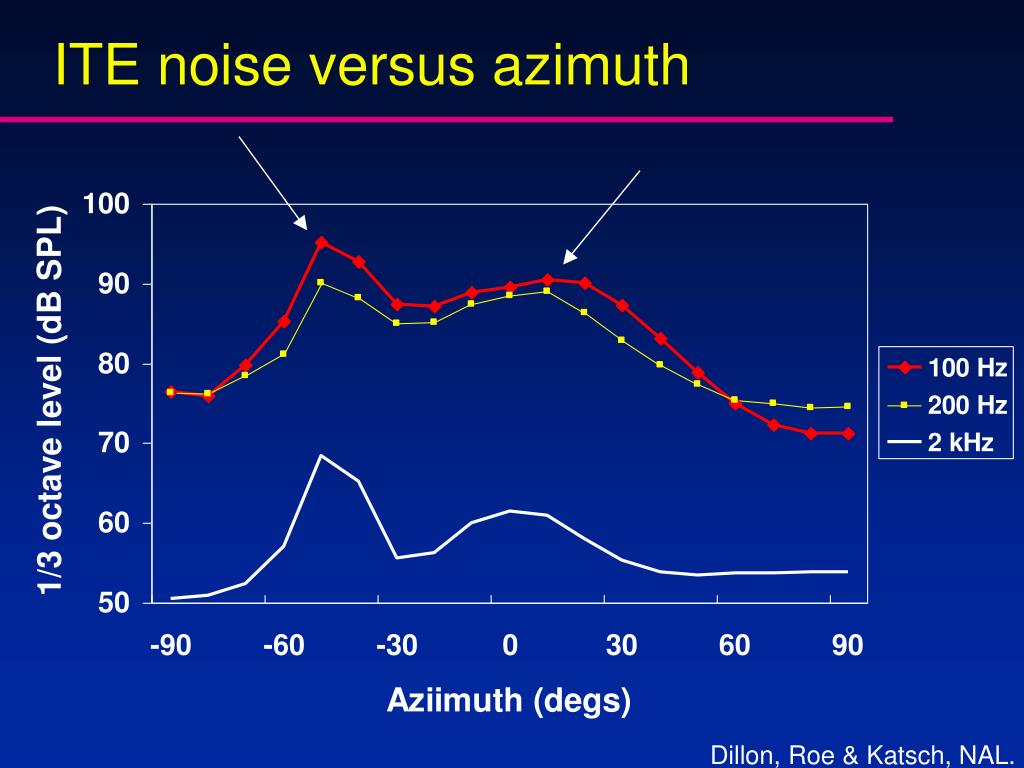 ITE noise versus azimuth

1/3 octave level (dB SPL)

100
90
80
70
60
50

-90 -60 -30 0 30 60 90

Aziimuth (degs)

100 Hz
200 Hz
2 kHz

Dillon, Roe & Katsch, NAL.